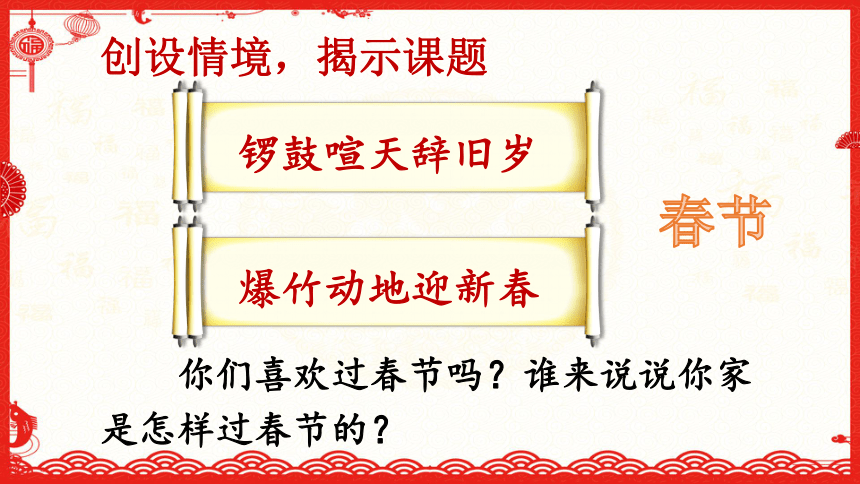 创设情境，揭示课题

锣鼓喧天辞旧岁

爆竹动地迎新春

春节

你们喜欢过春节吗？谁来说说你家是怎样过春节的？